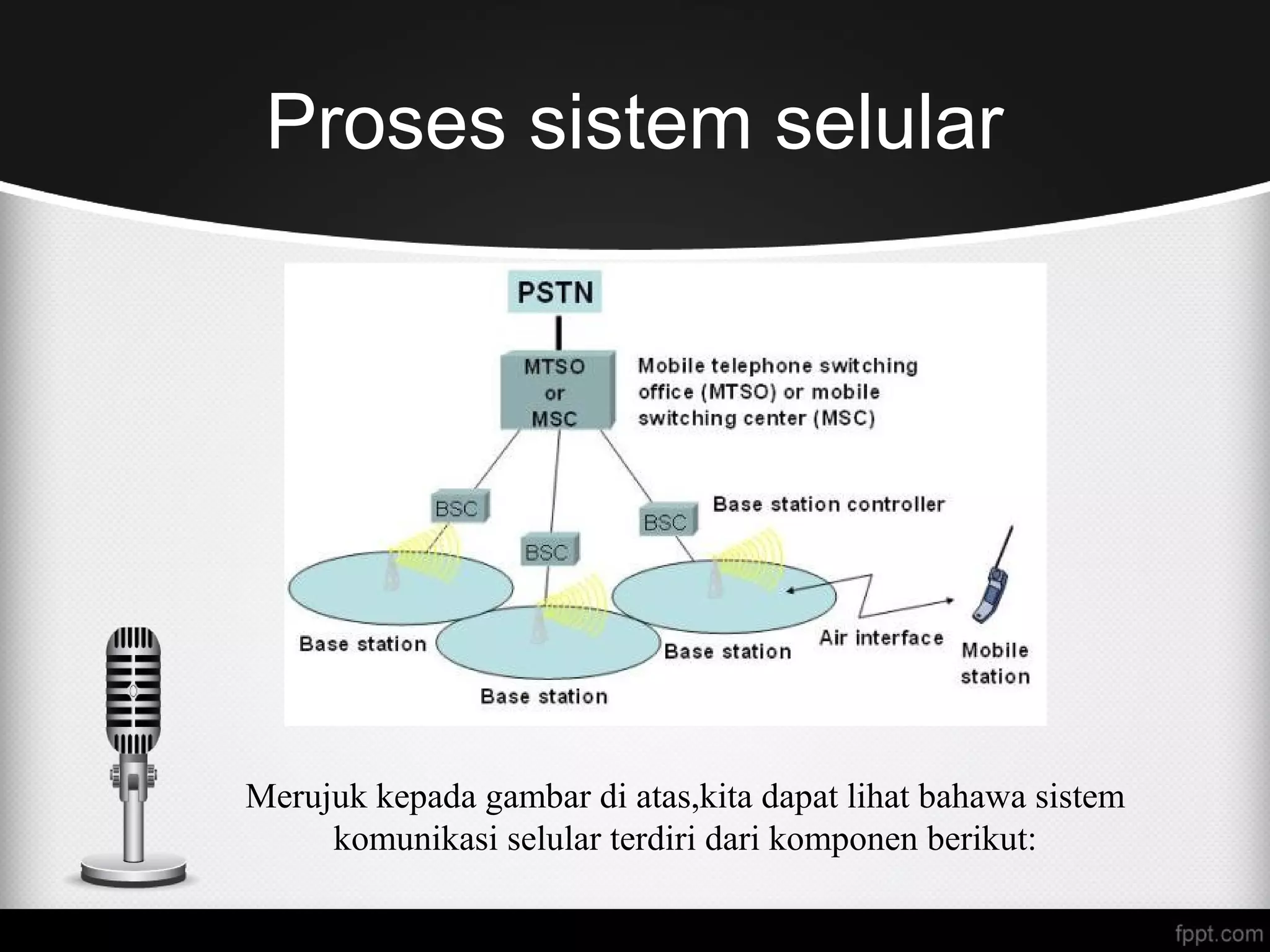 Proses sistem selular

PSTN

MTSO or MSC

Mobile telephone switching office (MTSO) or mobile switching center (MSC)

BSC

BSC

BSC

Base station controller

Base station

Base station

Base station

Air interface

Mobile station

Merujuk kepada gambar di atas,kita dapat lihat bahawa sistem komunikasi selular terdiri dari komponen berikut:

fppt.com